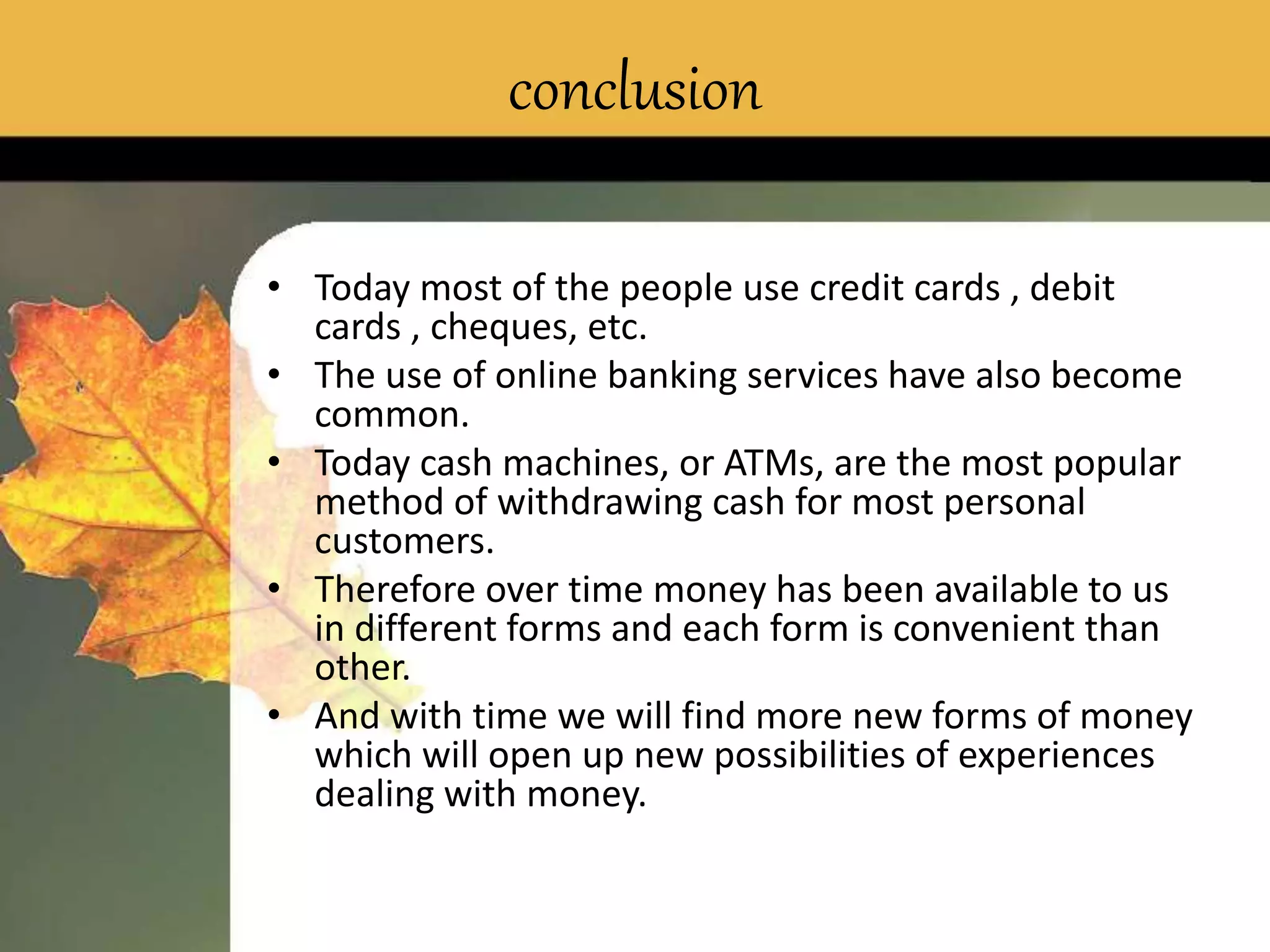 conclusion

• Today most of the people use credit cards , debit cards , cheques, etc.
• The use of online banking services have also become common.
• Today cash machines, or ATMs, are the most popular method of withdrawing cash for most personal customers.
• Therefore over time money has been available to us in different forms and each form is convenient than other.
• And with time we will find more new forms of money which will open up new possibilities of experiences dealing with money.